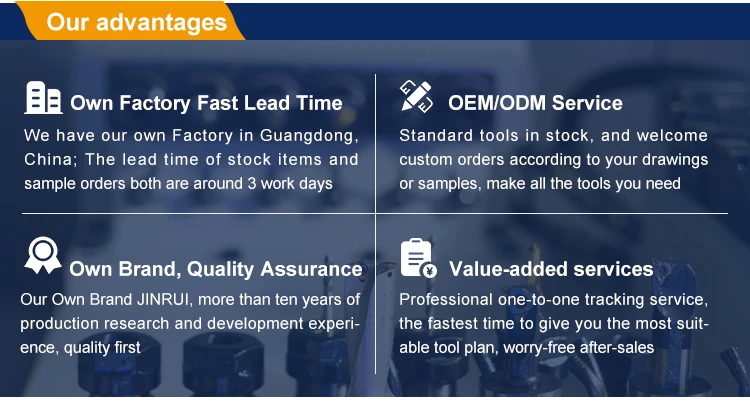 Our advantages

Own Factory Fast Lead Time
We have our own Factory in Guangdong, China; The lead time of stock items and sample orders both are around 3 work days

OEM/ODM Service
Standard tools in stock, and welcome custom orders according to your drawings or samples, make all the tools you need

Own Brand, Quality Assurance
Our Own Brand JINRUI, more than ten years of production research and development experience, quality first

Value-added services
Professional one-to-one tracking service, the fastest time to give you the most suitable tool plan, worry-free after-sales